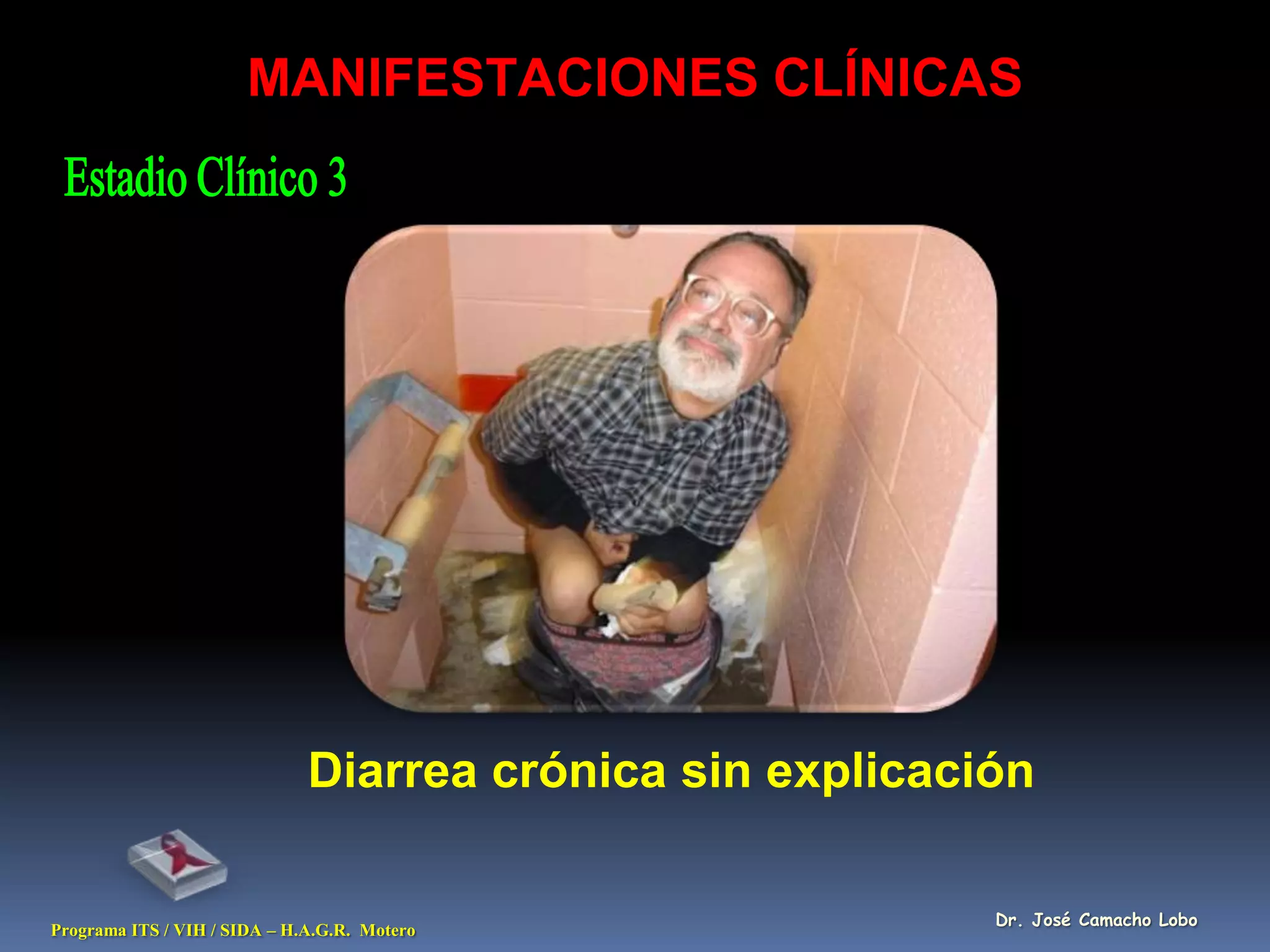 MANIFESTACIONES CLÍNICAS

Estadio Clínico 3

Diarrea crónica sin explicación

Programa ITS / VIH / SIDA – H.A.G.R. Motero

Dr. José Camacho Lobo